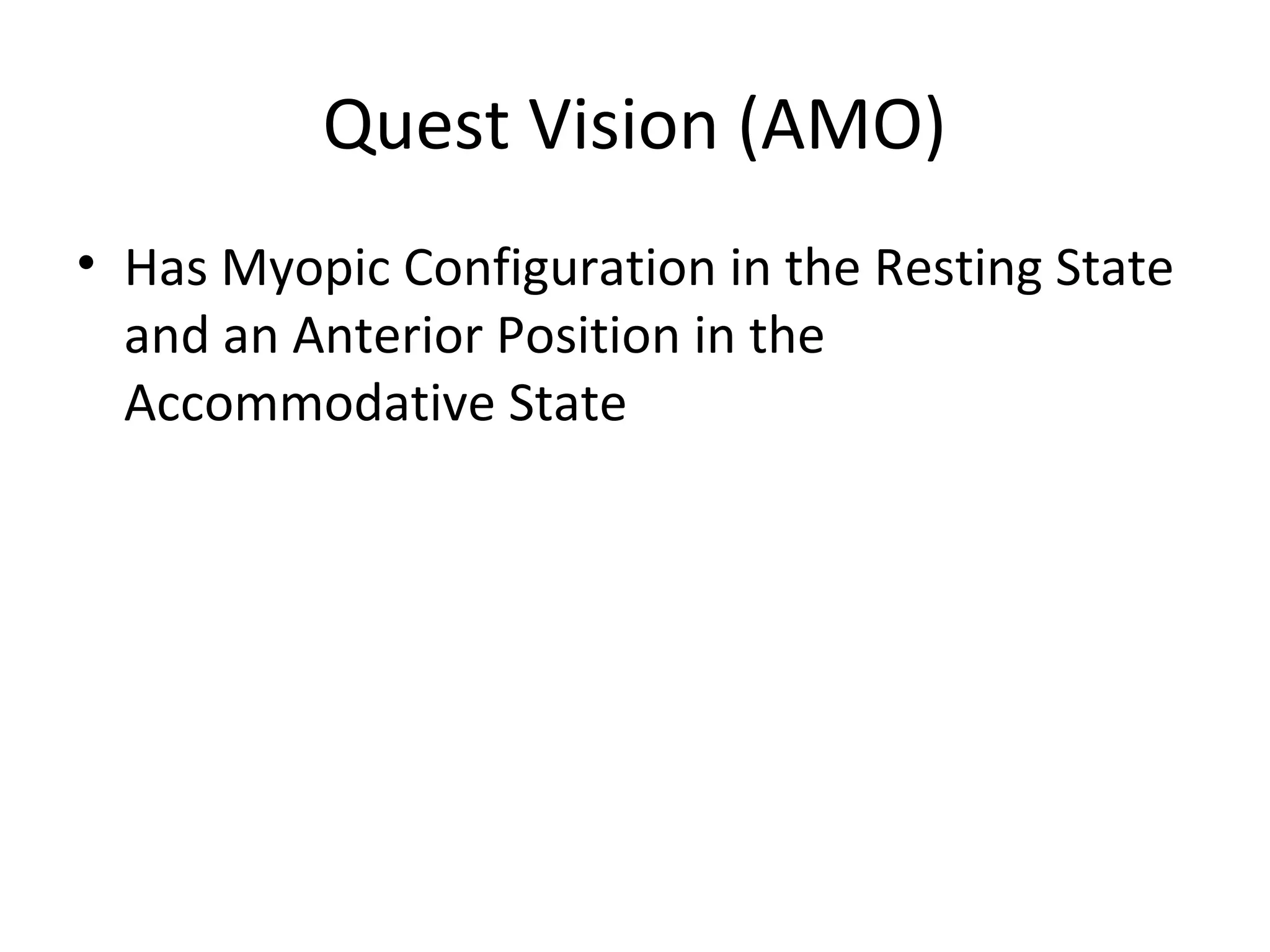 Quest Vision (AMO)

• Has Myopic Configuration in the Resting State and an Anterior Position in the Accommodative State